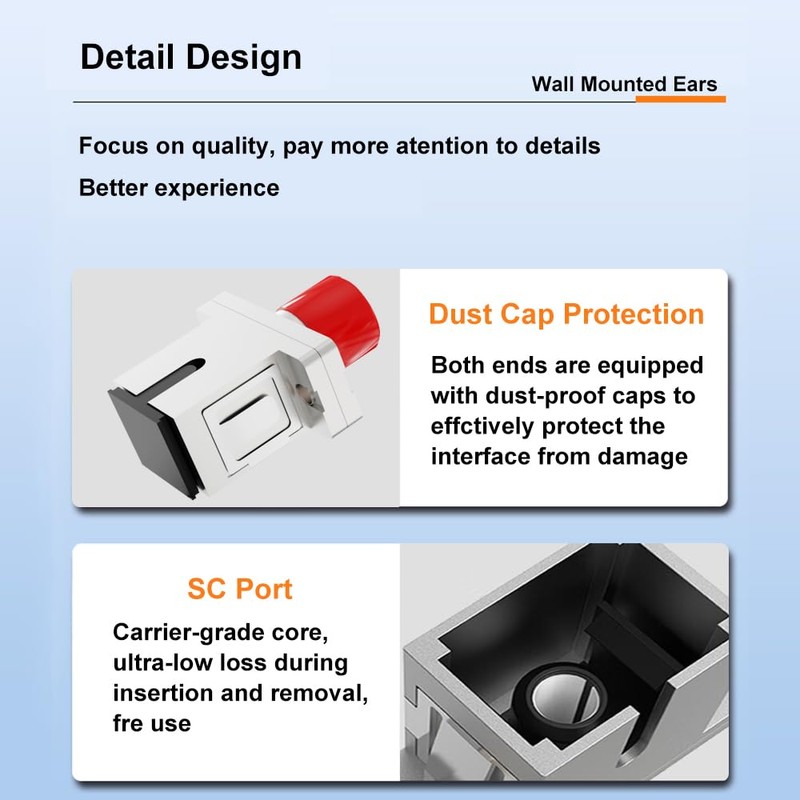 Detail Design

Wall Mounted Ears

Focus on quality, pay more atention to details

Better experience

Dust Cap Protection

Both ends are equipped with dust-proof caps to effctively protect the interface from damage

SC Port

Carrier-grade core, ultra-low loss during insertion and removal, fre use